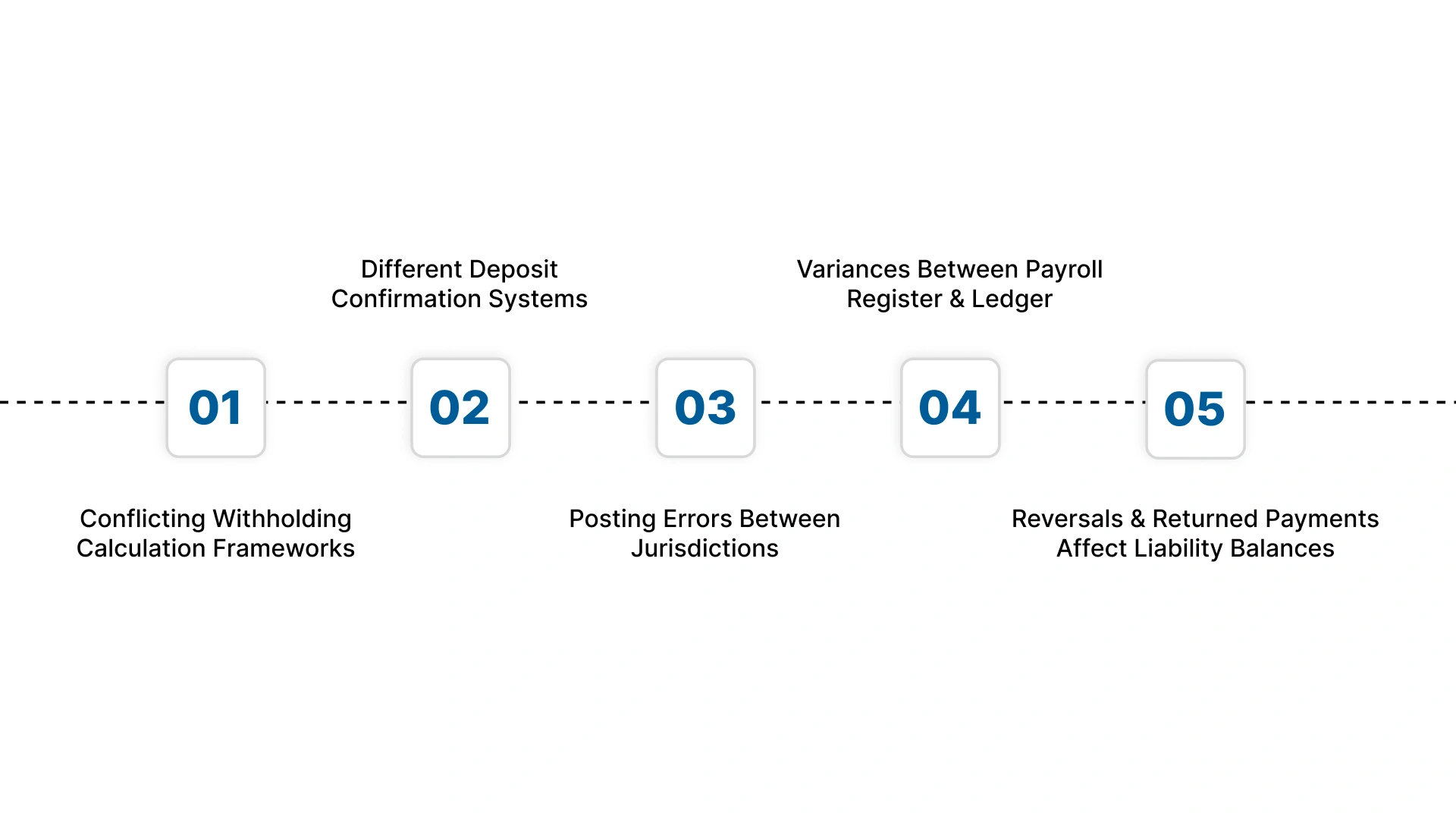 01
Conflicting Withholding Calculation Frameworks

02
Different Deposit Confirmation Systems

03
Posting Errors Between Jurisdictions

04
Variances Between Payroll Register & Ledger

05
Reversals & Returned Payments Affect Liability Balances